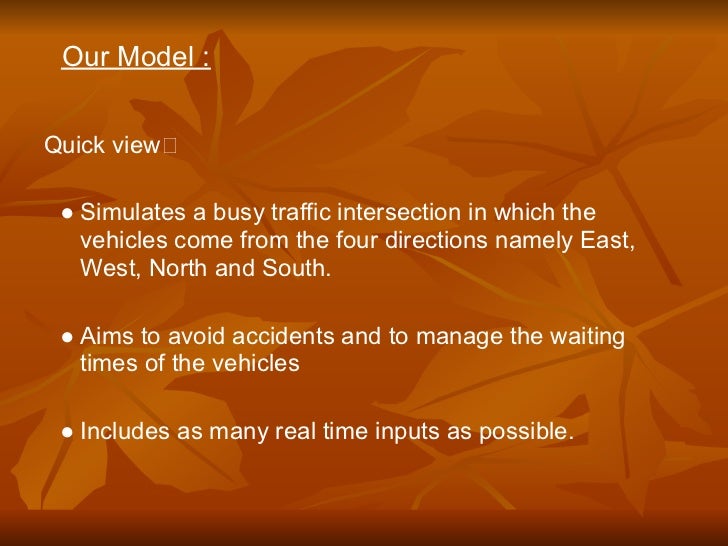 Our Model :

Quick view□

● Simulates a busy traffic intersection in which the vehicles come from the four directions namely East, West, North and South.

● Aims to avoid accidents and to manage the waiting times of the vehicles

● Includes as many real time inputs as possible.